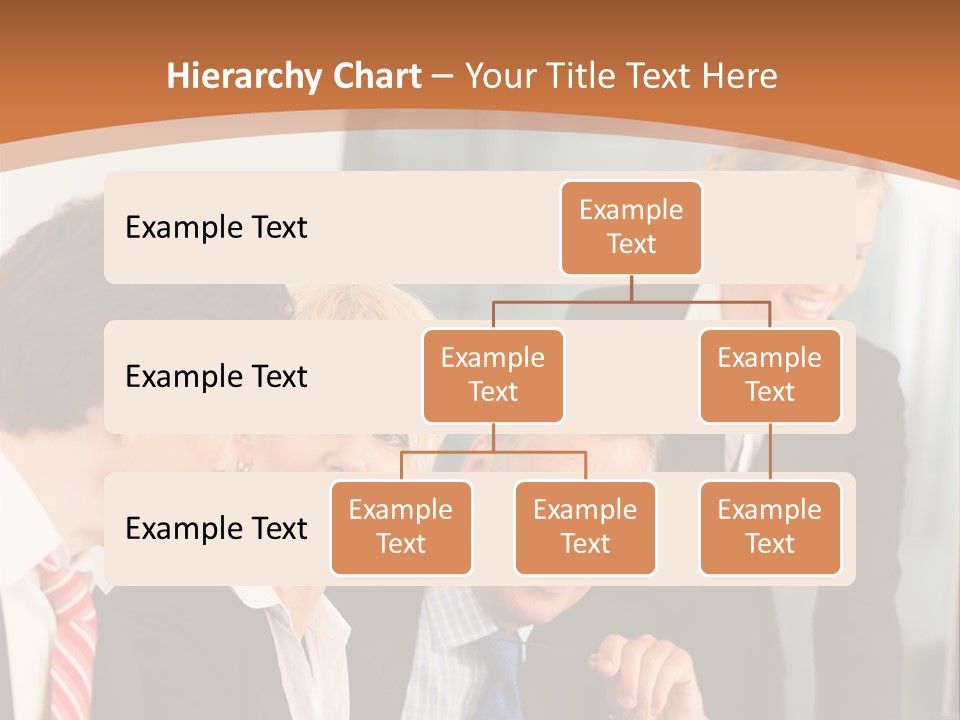 Hierarchy Chart – Your Title Text Here

Example Text

Example Text

Example Text

Example Text

Example Text

Example Text

Example Text

Example Text

Example Text